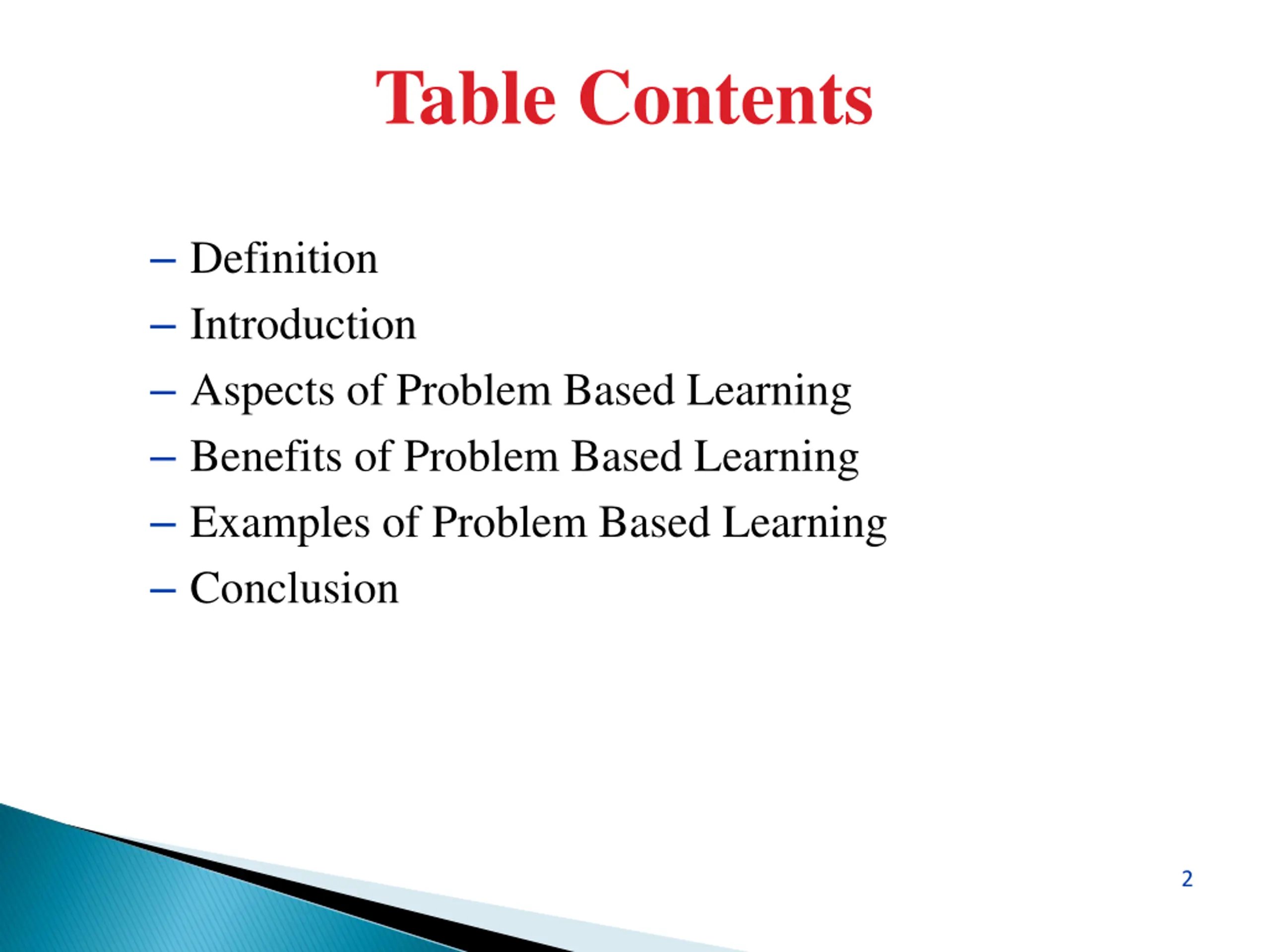 Table Contents

– Definition
– Introduction
– Aspects of Problem Based Learning
– Benefits of Problem Based Learning
– Examples of Problem Based Learning
– Conclusion

2